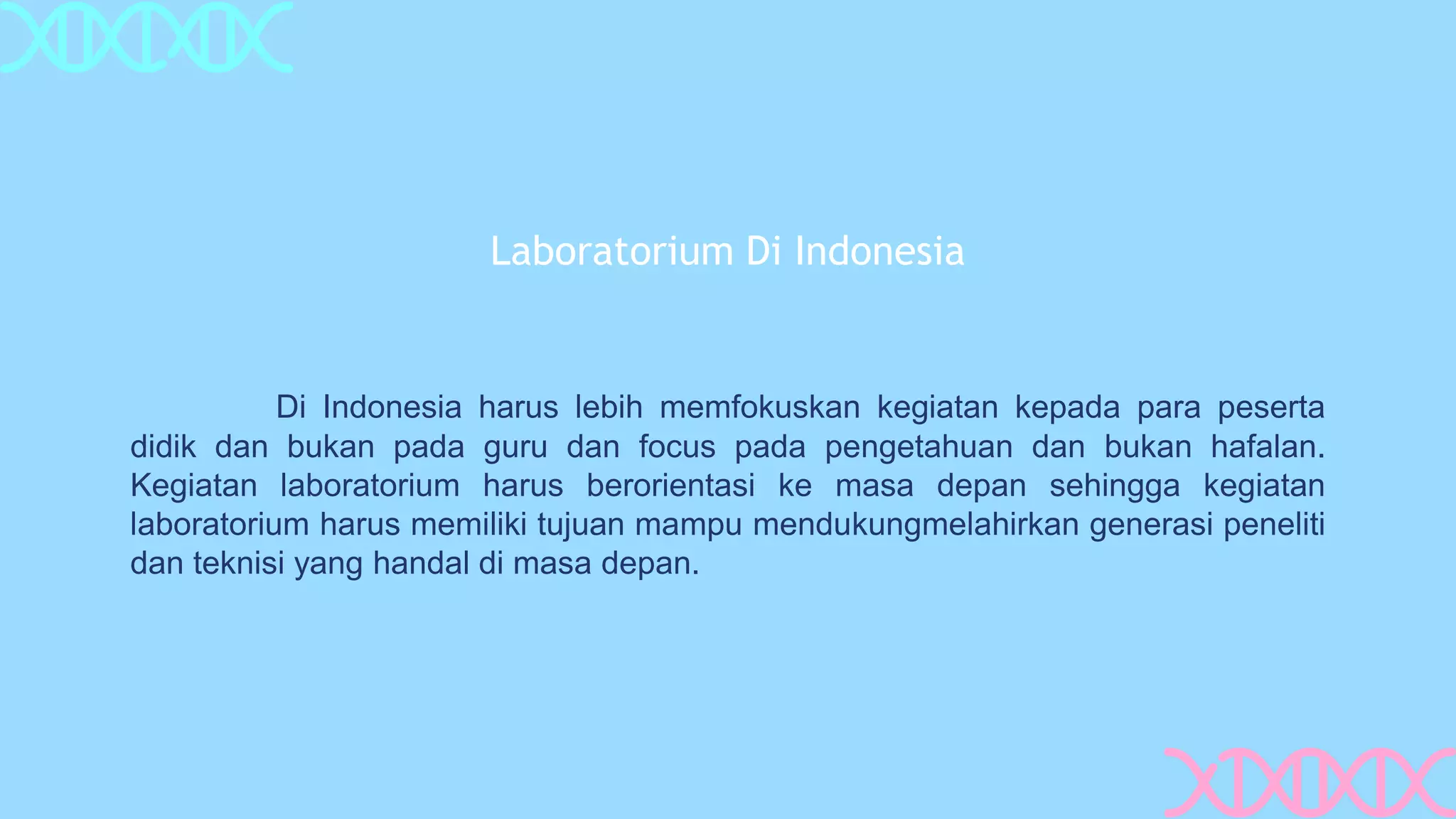 Laboratorium Di Indonesia

Di Indonesia harus lebih memfokuskan kegiatan kepada para peserta didik dan bukan pada guru dan focus pada pengetahuan dan bukan hafalan. Kegiatan laboratorium harus berorientasi ke masa depan sehingga kegiatan laboratorium harus memiliki tujuan mampu mendukungmelahirkan generasi peneliti dan teknisi yang handal di masa depan.